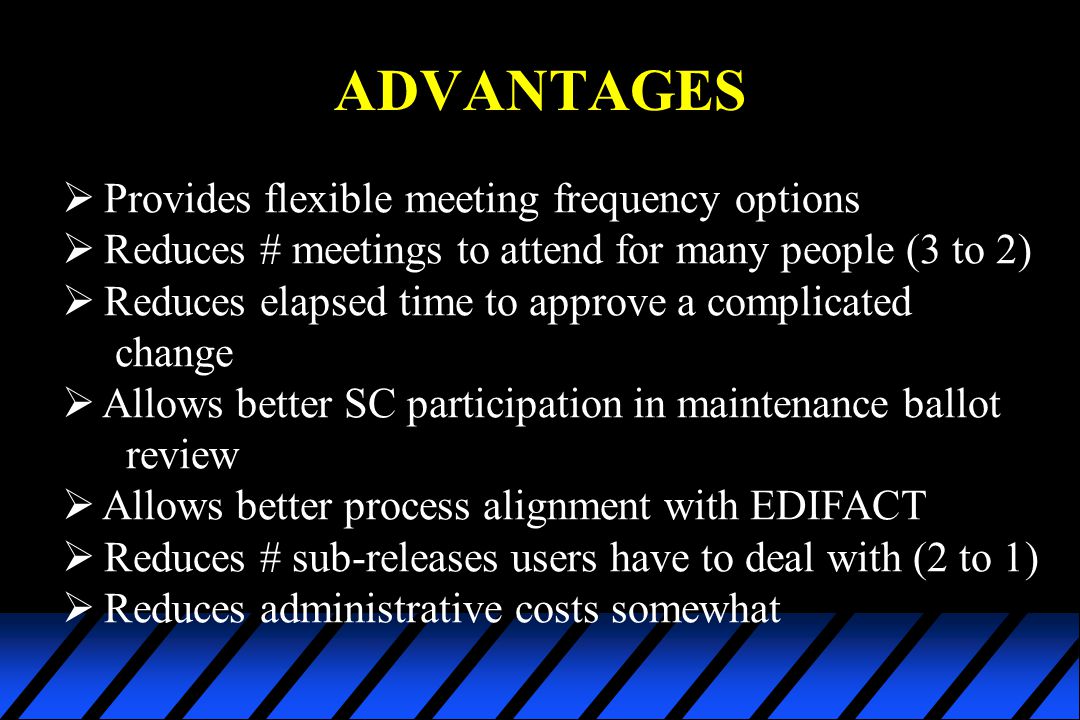 ADVANTAGES

➢ Provides flexible meeting frequency options
➢ Reduces # meetings to attend for many people (3 to 2)
➢ Reduces elapsed time to approve a complicated change
➢ Allows better SC participation in maintenance ballot review
➢ Allows better process alignment with EDIFACT
➢ Reduces # sub-releases users have to deal with (2 to 1)
➢ Reduces administrative costs somewhat